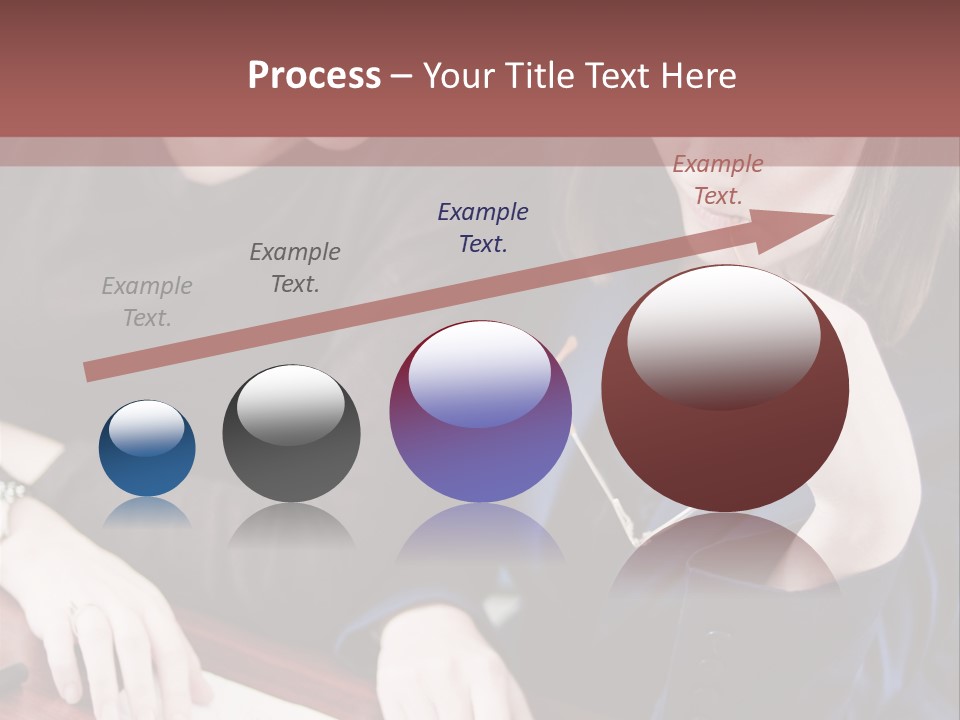 Process – Your Title Text Here

Example Text.

Example Text.

Example Text.

Example Text.